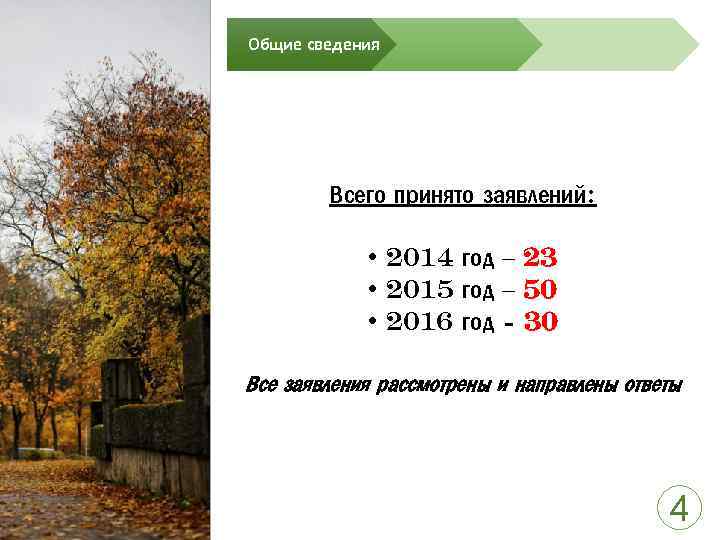 Общие сведения

Всего принято заявлений:

• 2014 год – 23
• 2015 год – 50
• 2016 год - 30

Все заявления рассмотрены и направлены ответы

4